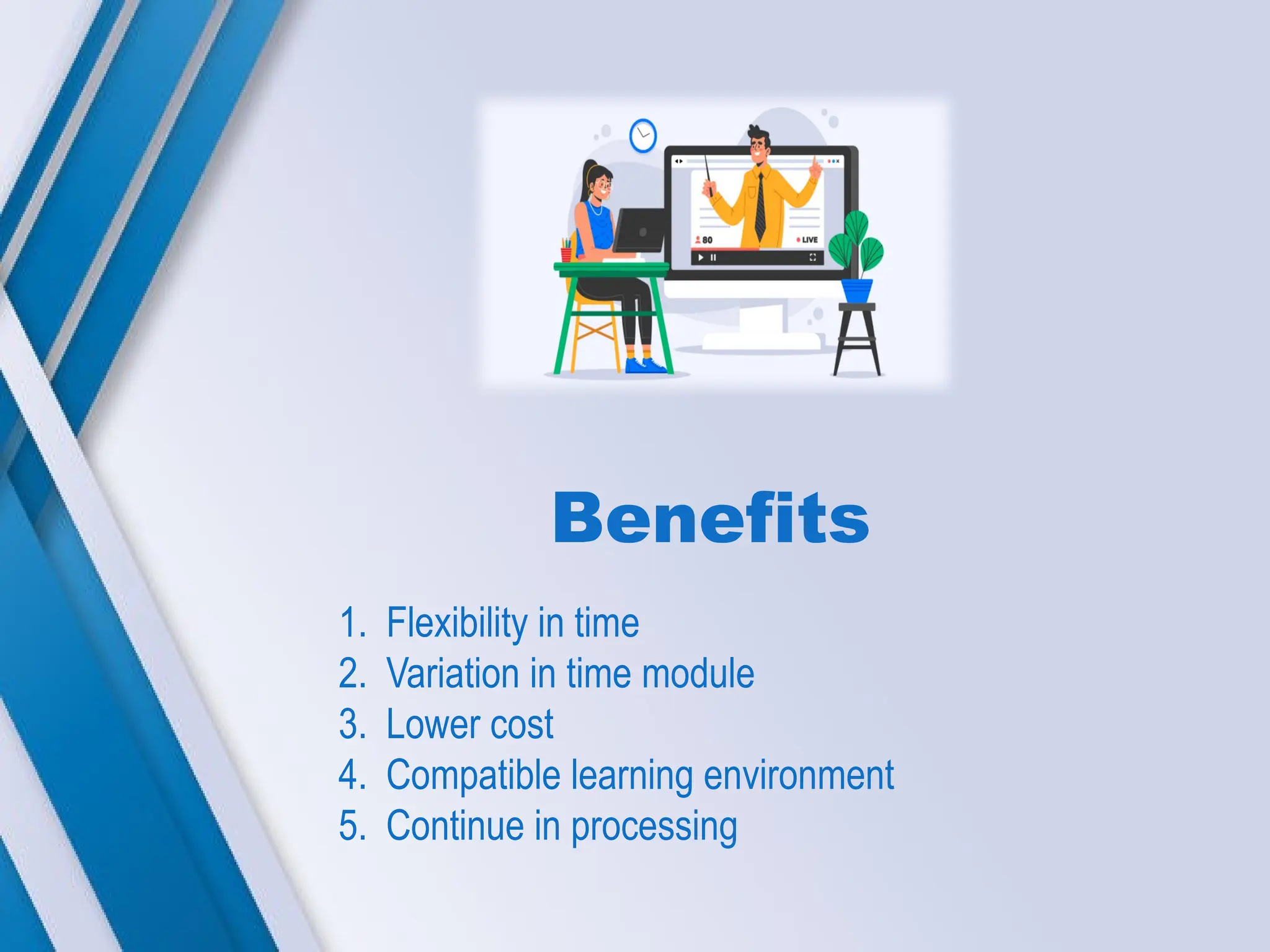 80

LIVE

Benefits

1. Flexibility in time
2. Variation in time module
3. Lower cost
4. Compatible learning environment
5. Continue in processing